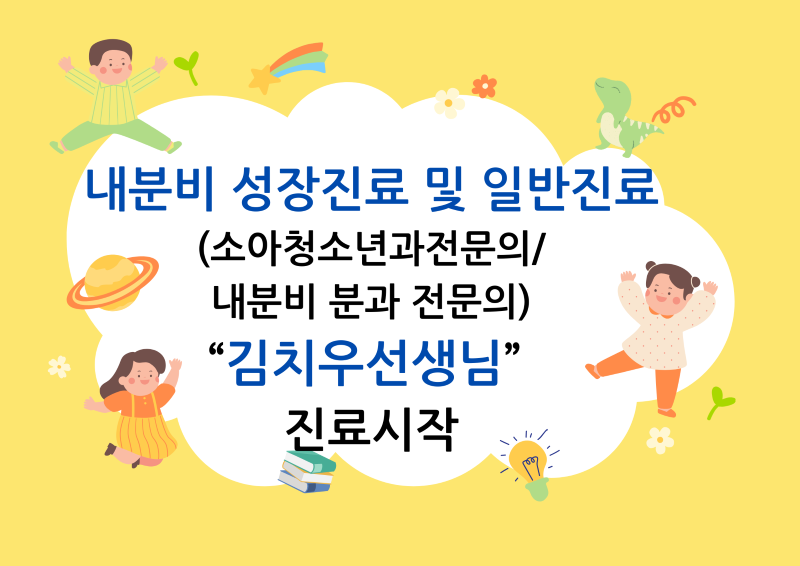 내분비 성장진료 및 일반진료
(소아청소년과전문의/
내분비 분과 전문의)
“김치우선생님”
진료시작